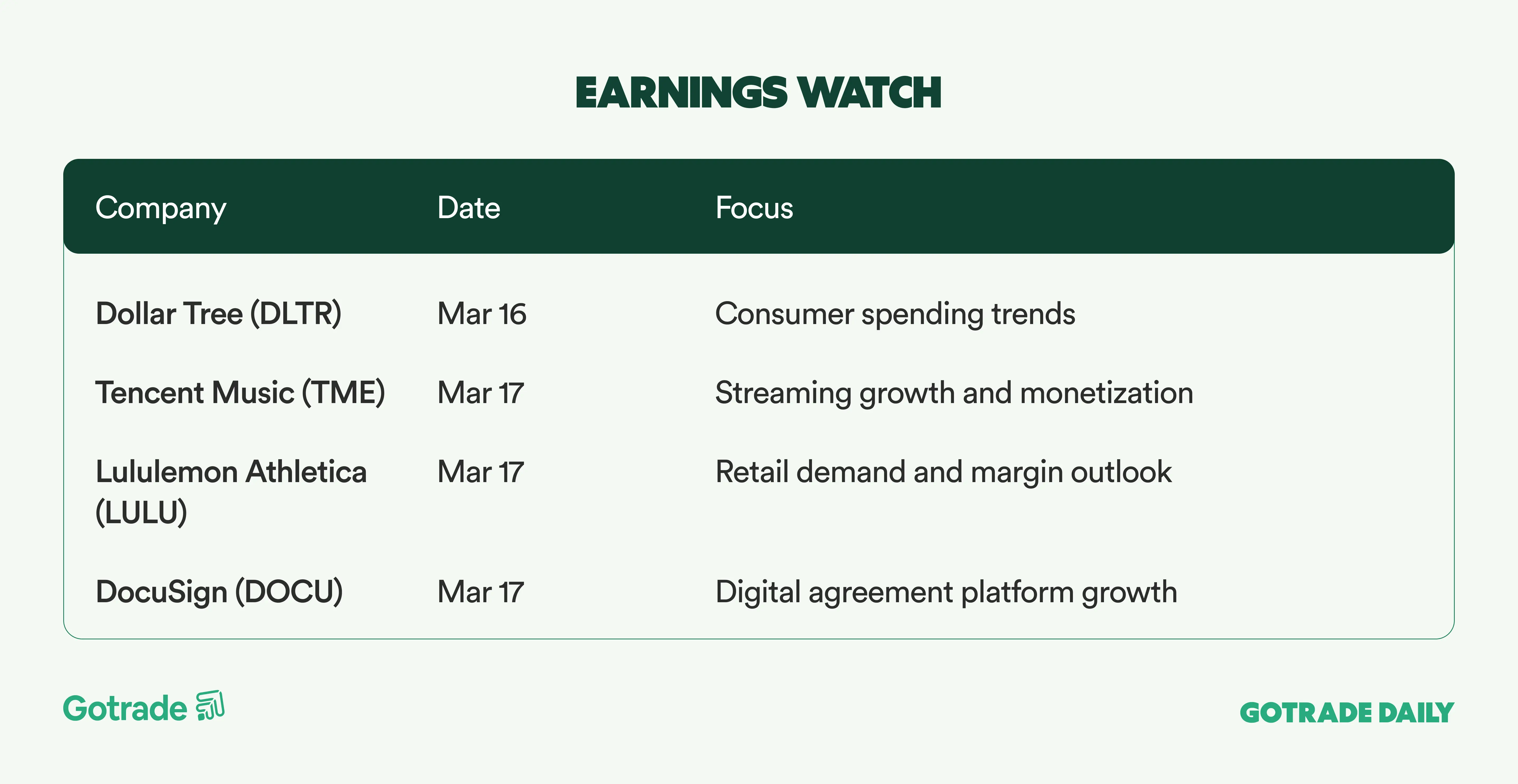 EARNINGS WATCH

| Company | Date | Focus |
|---|---|---|
| Dollar Tree (DLTR) | Mar 16 | Consumer spending trends |
| Tencent Music (TME) | Mar 17 | Streaming growth and monetization |
| Lululemon Athletica (LULU) | Mar 17 | Retail demand and margin outlook |
| DocuSign (DOCU) | Mar 17 | Digital agreement platform growth |

Gotrade

GOTRADE DAILY